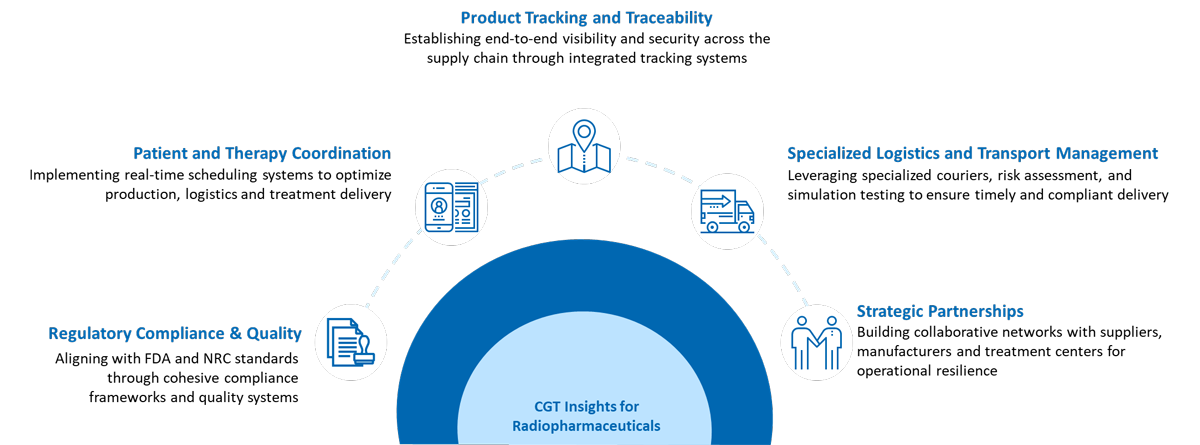 Product Tracking and Traceability
Establishing end-to-end visibility and security across the supply chain through integrated tracking systems

Patient and Therapy Coordination
Implementing real-time scheduling systems to optimize production, logistics and treatment delivery

Specialized Logistics and Transport Management
Leveraging specialized couriers, risk assessment, and simulation testing to ensure timely and compliant delivery

Regulatory Compliance & Quality
Aligning with FDA and NRC standards through cohesive compliance frameworks and quality systems

Strategic Partnerships
Building collaborative networks with suppliers, manufacturers and treatment centers for operational resilience

CGT Insights for Radiopharmaceuticals